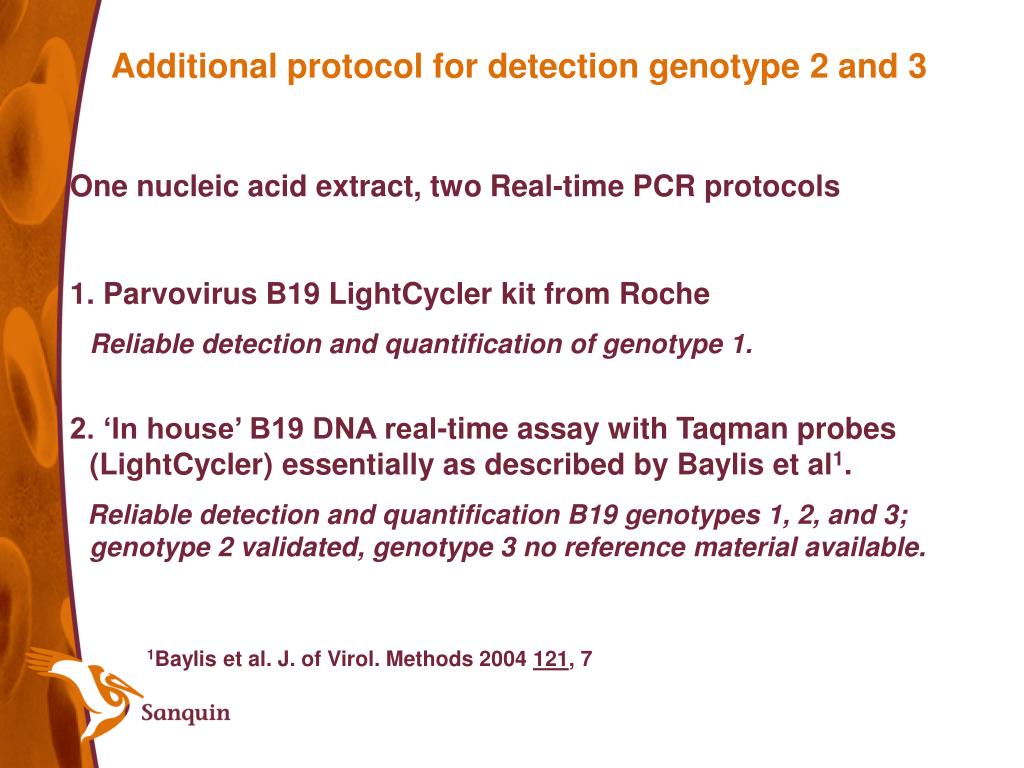 Additional protocol for detection genotype 2 and 3

One nucleic acid extract, two Real-time PCR protocols

1. Parvovirus B19 LightCycler kit from Roche

Reliable detection and quantification of genotype 1.

2. ‘In house’ B19 DNA real-time assay with Taqman probes (LightCycler) essentially as described by Baylis et al$^1$.

Reliable detection and quantification B19 genotypes 1, 2, and 3; genotype 2 validated, genotype 3 no reference material available.

$^1$Baylis et al. J. of Virol. Methods 2004 121, 7

Sanquin